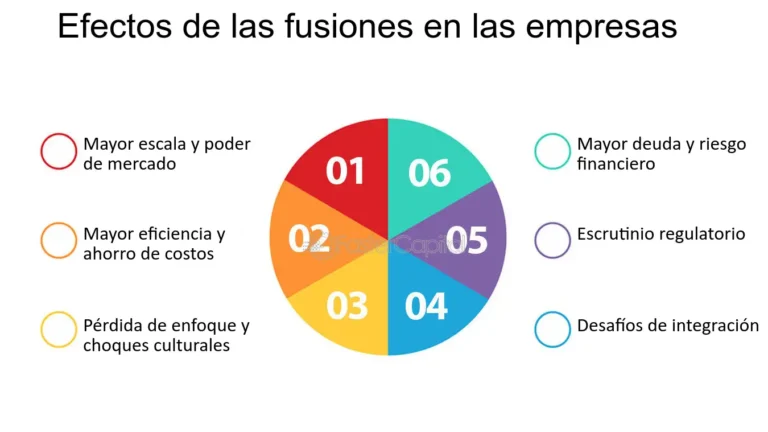 Efectos de las fusiones en las empresas

Mayor escala y poder de mercado

Mayor eficiencia y ahorro de costos

Pérdida de enfoque y choques culturales

01

02

03

04

05

06

FasterCapital

Mayor deuda y riesgo financiero

Escrutinio regulatorio

Desafíos de integración